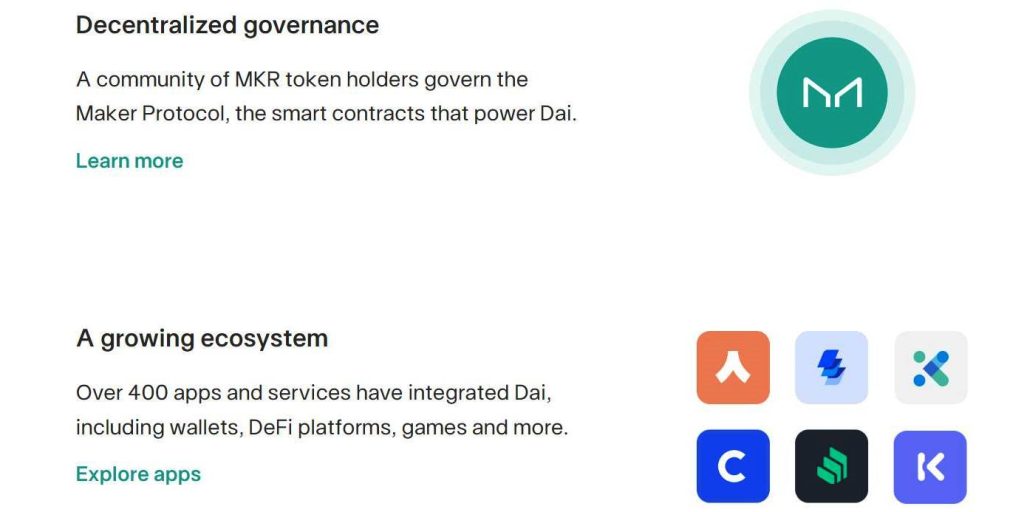 Decentralized governance

A community of MKR token holders govern the Maker Protocol, the smart contracts that power Dai.

Learn more

A growing ecosystem

Over 400 apps and services have integrated Dai, including wallets, DeFi platforms, games and more.

Explore apps